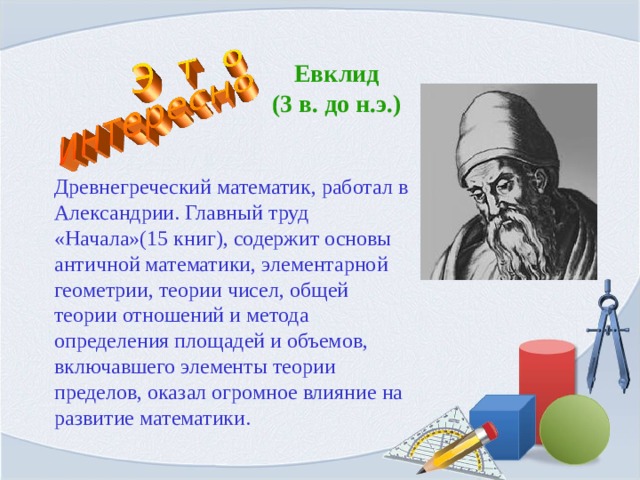 Это интересно

Евклид
(3 в. до н.э.)

Древнегреческий математик, работал в Александрии. Главный труд «Начала»(15 книг), содержит основы античной математики, элементарной геометрии, теории чисел, общей теории отношений и метода определения площадей и объемов, включавшего элементы теории пределов, оказал огромное влияние на развитие математики.